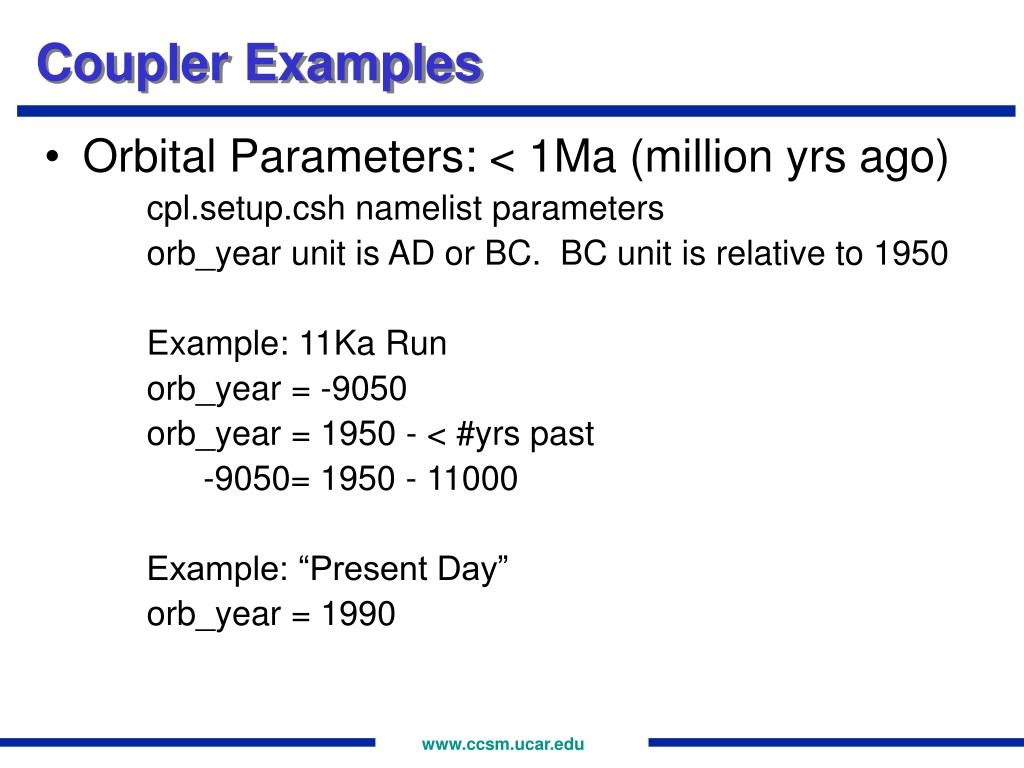 Coupler Examples

• Orbital Parameters: < 1Ma (million yrs ago)

cpl.setup.csh namelist parameters
orb_year unit is AD or BC. BC unit is relative to 1950

Example: 11Ka Run
orb_year = -9050
orb_year = 1950 - < #yrs past
-9050= 1950 - 11000

Example: “Present Day”
orb_year = 1990

www.ccsm.ucar.edu